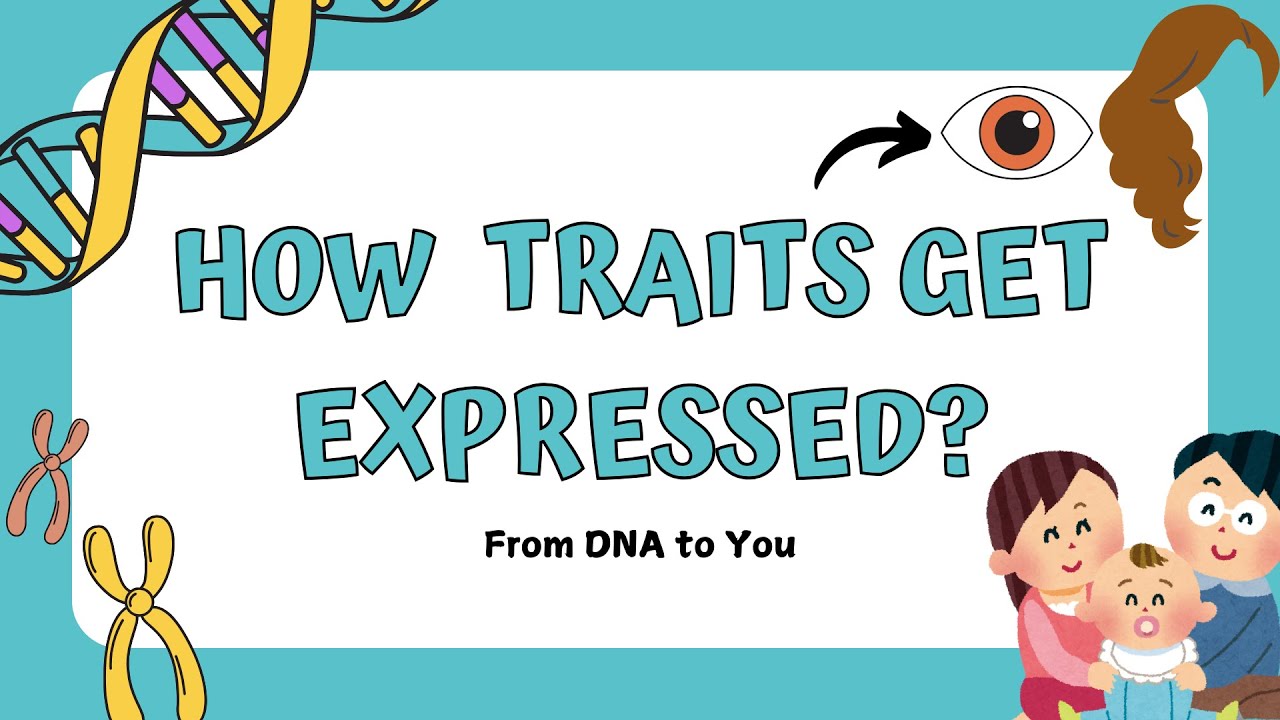 HOW TRAITS GET EXPRESSED?

From DNA to You